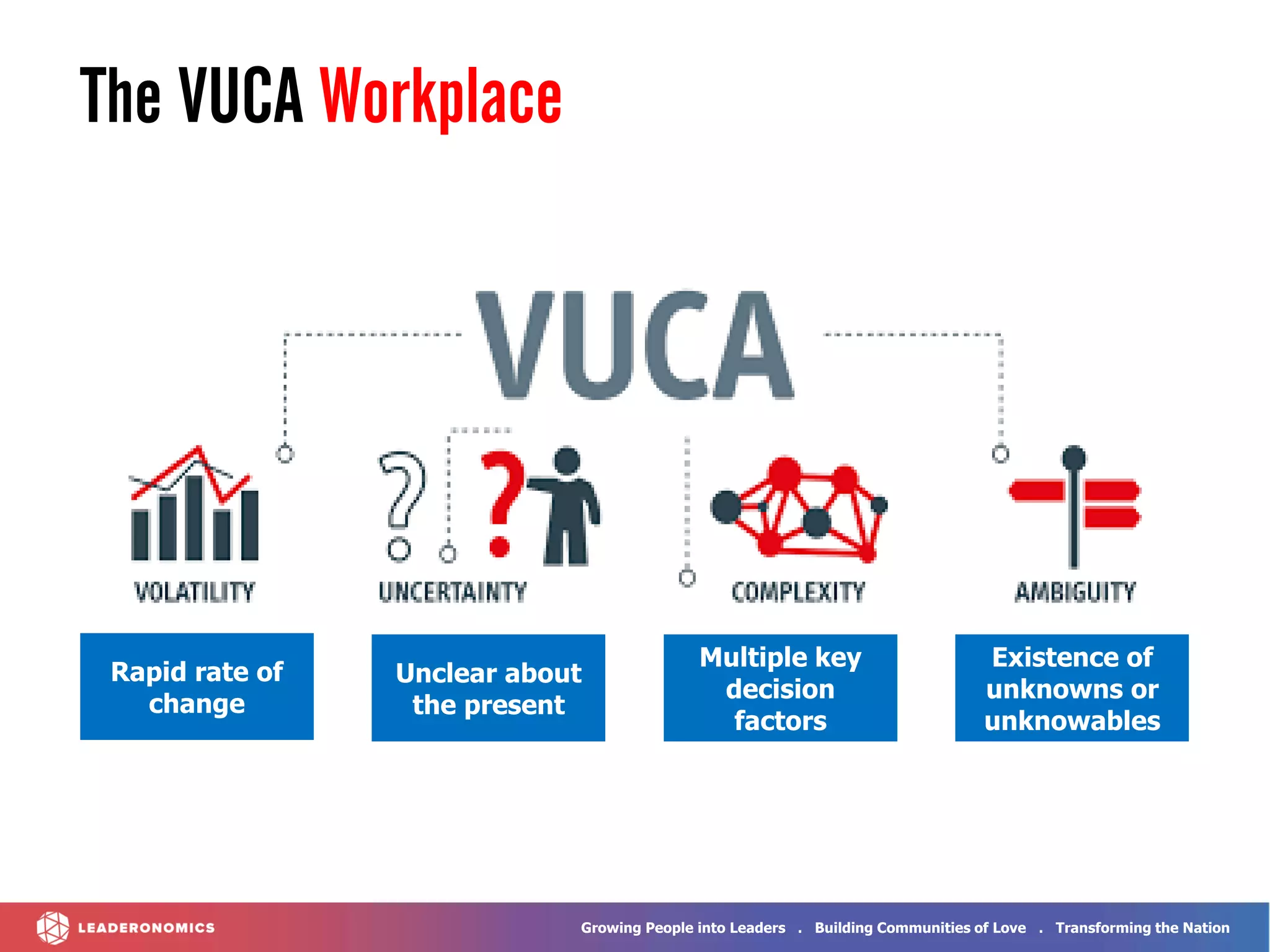 The VUCA Workplace

VUCA

VOLATILITY

UNCERTAINTY

COMPLEXITY

AMBIGUITY

Rapid rate of change

Unclear about the present

Multiple key decision factors

Existence of unknowns or unknowables

LEADERONOMICS

Growing People into Leaders . Building Communities of Love . Transforming the Nation